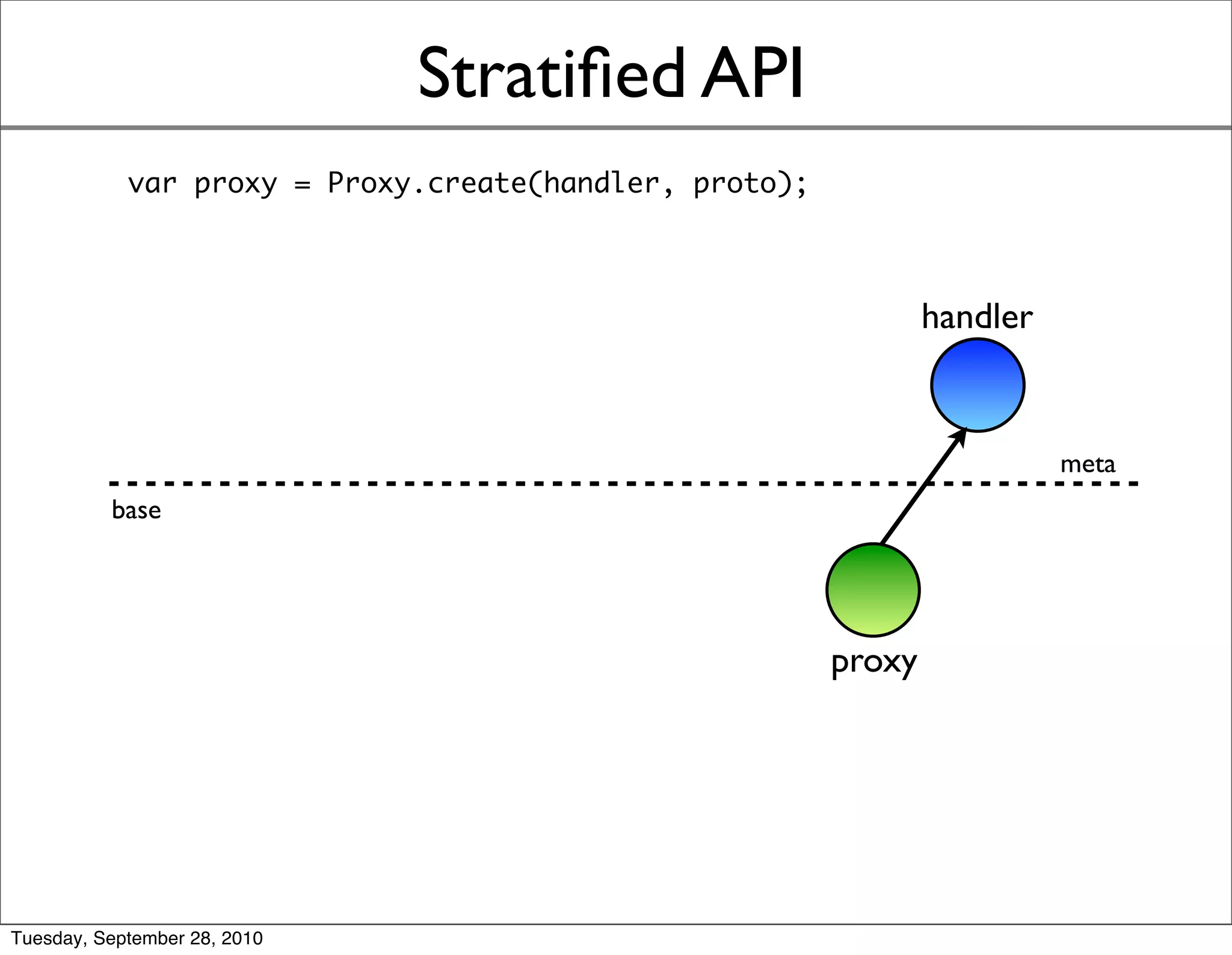 Stratified API

var proxy = Proxy.create(handler, proto);

handler

meta

base

proxy

Tuesday, September 28, 2010